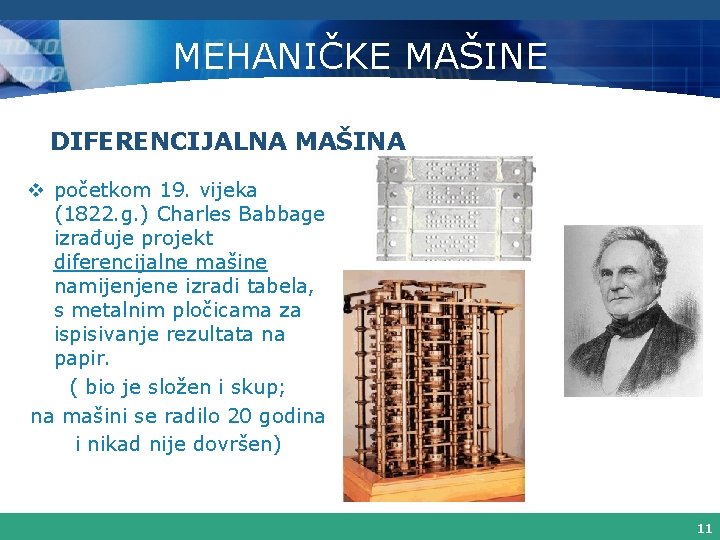 MEHANIČKE MAŠINE

DIFERENCIJALNA MAŠINA

❖ početkom 19. vijeka (1822.g.) Charles Babbage izrađuje projekt diferencijalne mašine namijenjene izradi tabela, s metalnim pločicama za ispisivanje rezultata na papir.

( bio je složen i skup; na mašini se radilo 20 godina i nikad nije dovršen)

11